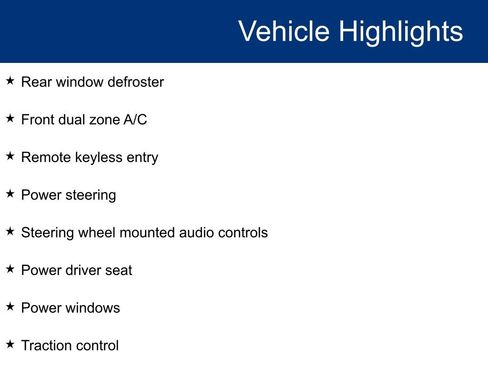 Vehicle Highlights

★ Rear window defroster

★ Front dual zone A/C

★ Remote keyless entry

★ Power steering

★ Steering wheel mounted audio controls

★ Power driver seat

★ Power windows

★ Traction control